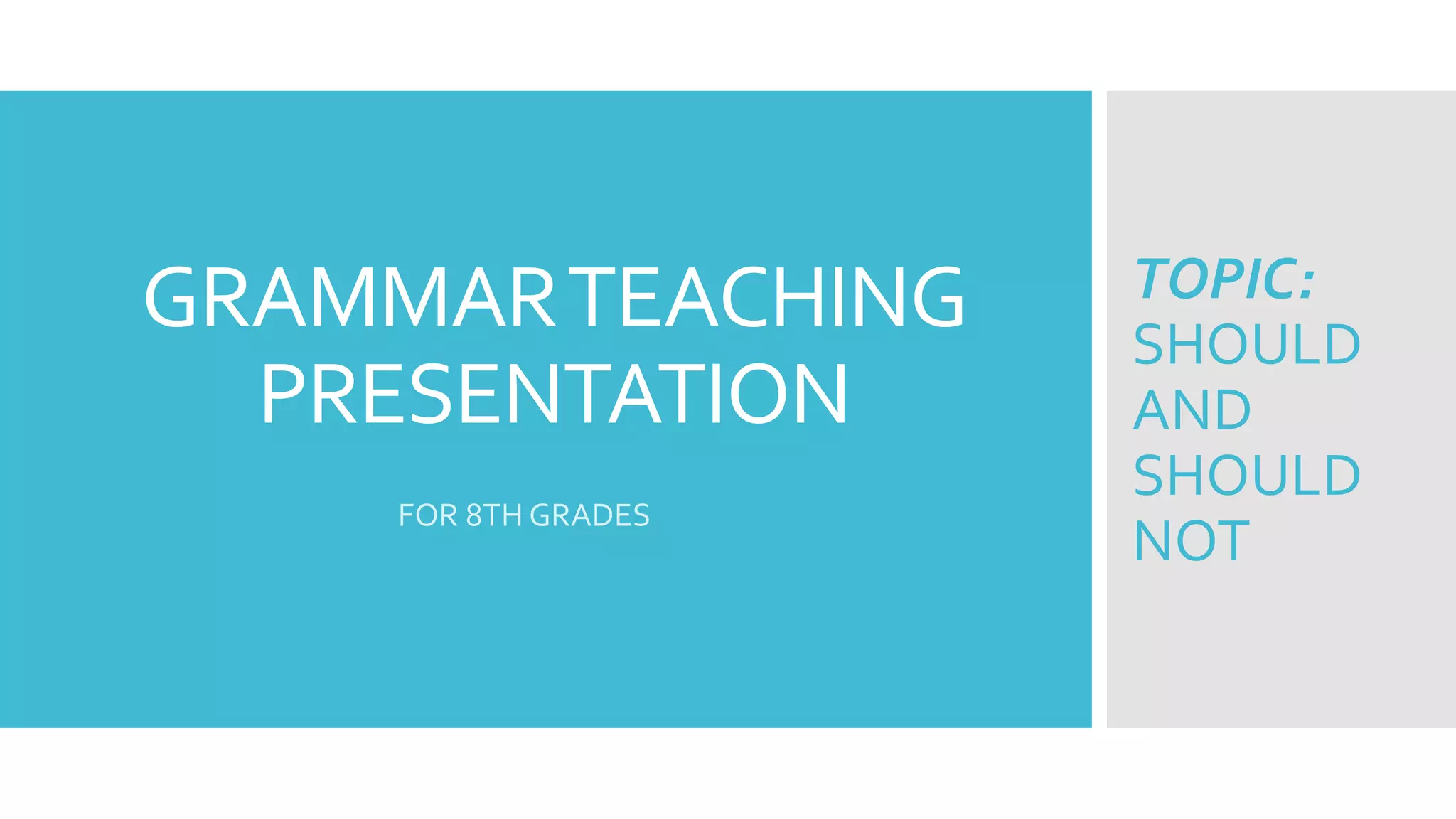 GRAMMAR TEACHING PRESENTATION

FOR 8TH GRADES

TOPIC: SHOULD AND SHOULD NOT